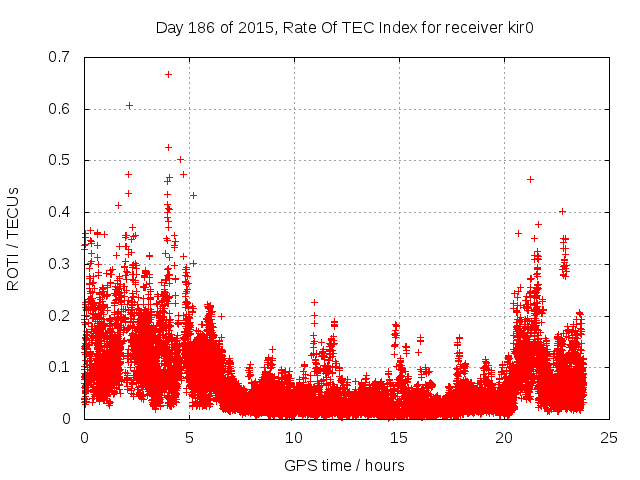 Day 186 of 2015, Rate Of TEC Index for receiver kir0

ROTI / TECUs

0.7
0.6
0.5
0.4
0.3
0.2
0.1
0

0
5
10
15
20
25

GPS time / hours